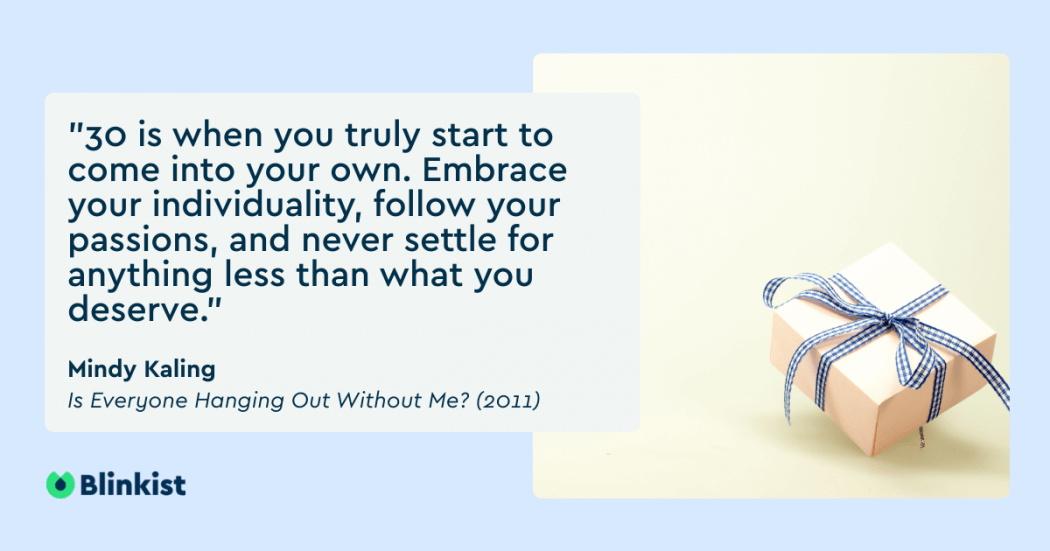 "30 is when you truly start to come into your own. Embrace your individuality, follow your passions, and never settle for anything less than what you deserve."

Mindy Kaling

Is Everyone Hanging Out Without Me? (2011)

Blinkist